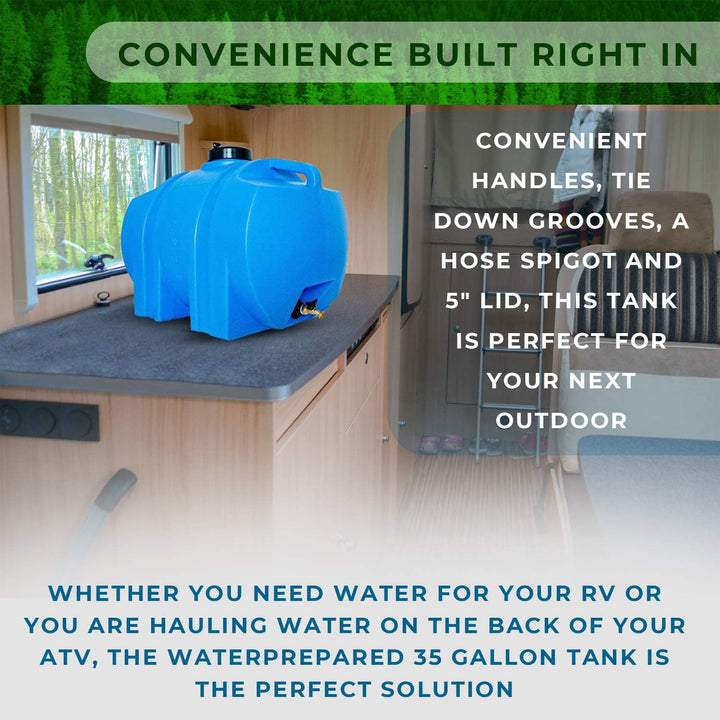 CONVENIENCE BUILT RIGHT IN

CONVENIENT HANDLES, TIE DOWN GROOVES, A HOSE SPIGOT AND 5" LID, THIS TANK IS PERFECT FOR YOUR NEXT OUTDOOR

WHETHER YOU NEED WATER FOR YOUR RV OR YOU ARE HAULING WATER ON THE BACK OF YOUR ATV, THE WATERPREPARED 35 GALLON TANK IS THE PERFECT SOLUTION